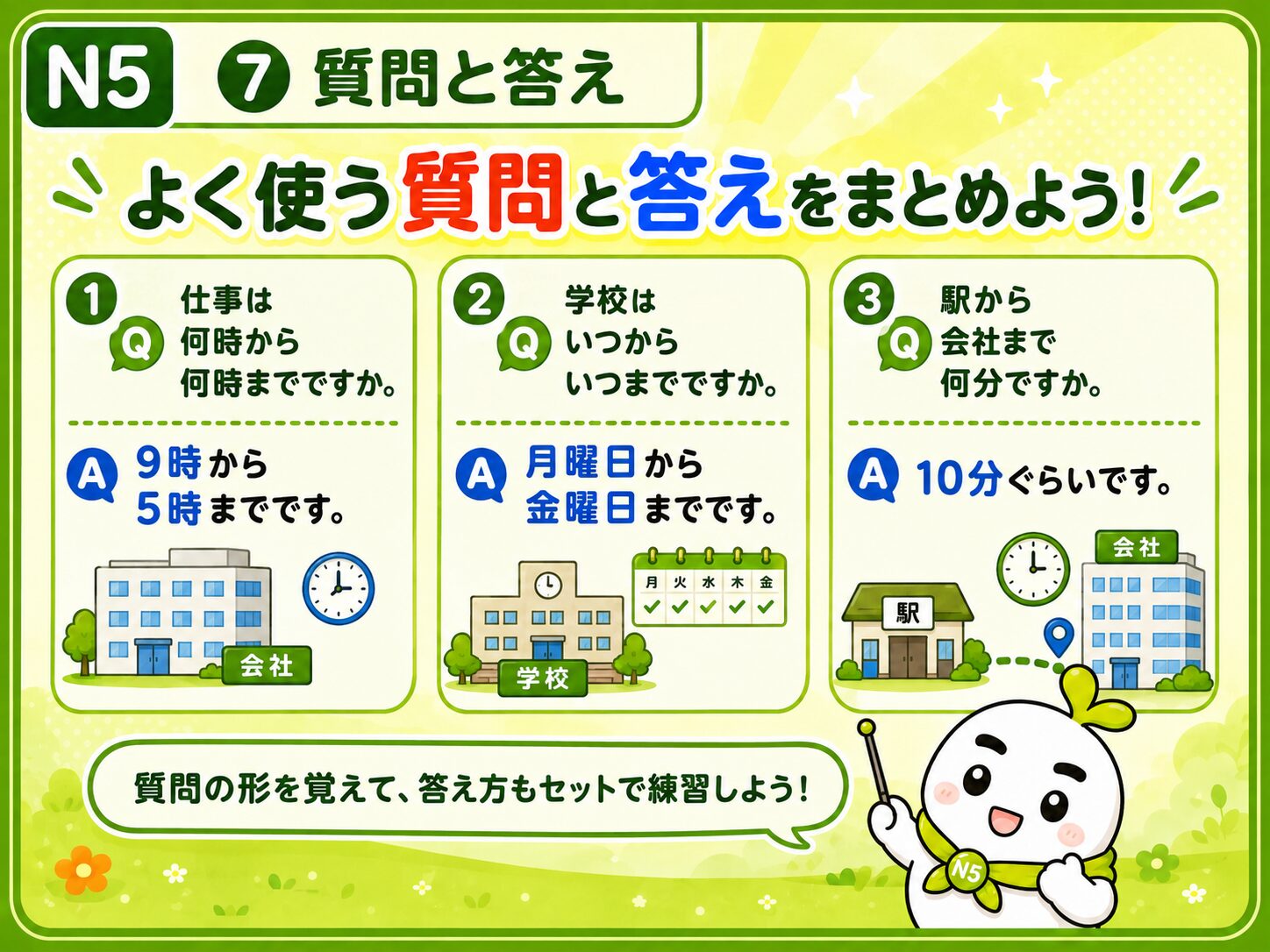 N5 ⑦ 質問と答え

よく使う質問と答えをまとめよう！

1
Q 仕事は何時から何時までですか。
A 9時から5時までです。
会社

2
Q 学校はいつからいつまでですか。
A 月曜日から金曜日までです。
月 火 水 木 金
学校

3
Q 駅から会社まで何分ですか。
A 10分ぐらいです。
会社
駅

質問の形を覚えて、答え方もセットで練習しよう！

N5